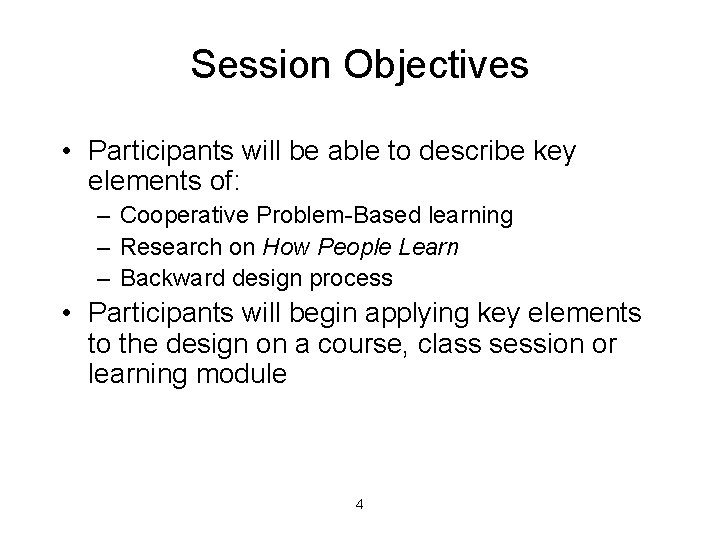 Session Objectives

• Participants will be able to describe key elements of:
– Cooperative Problem-Based learning
– Research on How People Learn
– Backward design process
• Participants will begin applying key elements to the design on a course, class session or learning module

4